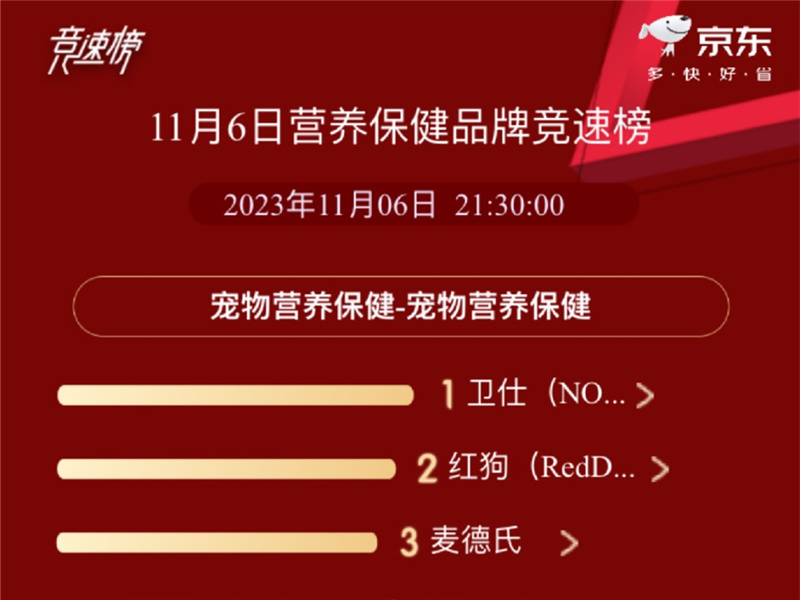 竞速榜

京东
多·快·好·省

11月6日营养保健品牌竞速榜

2023年11月06日 21:30:00

宠物营养保健-宠物营养保健

1 卫仕（NO... >

2 红狗（RedD... >

3 麦德氏 >